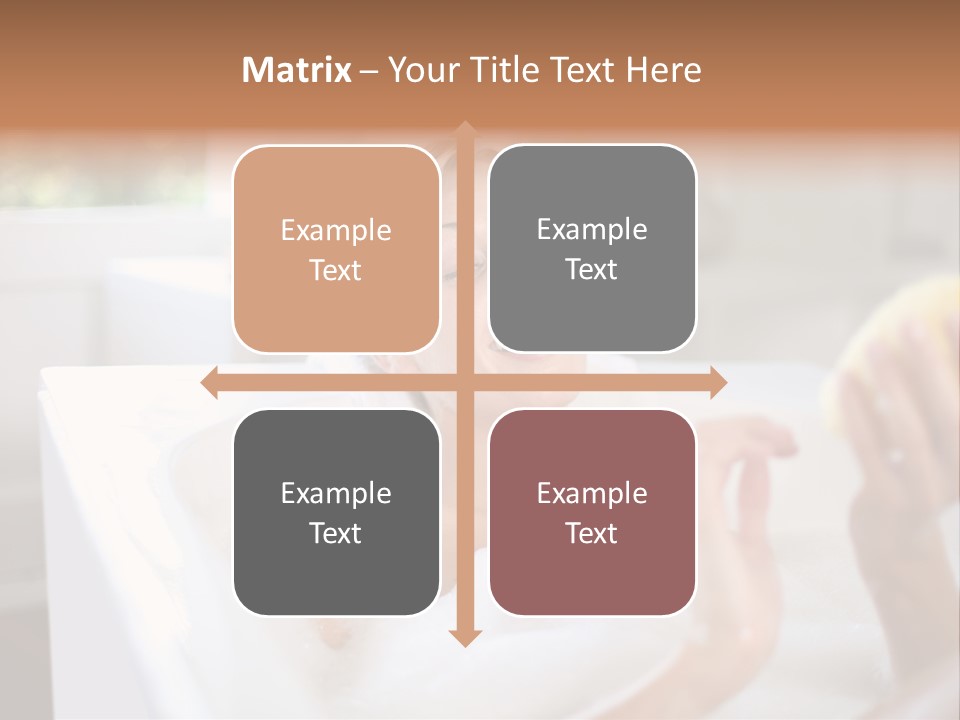 Matrix – Your Title Text Here

Example Text

Example Text

Example Text

Example Text